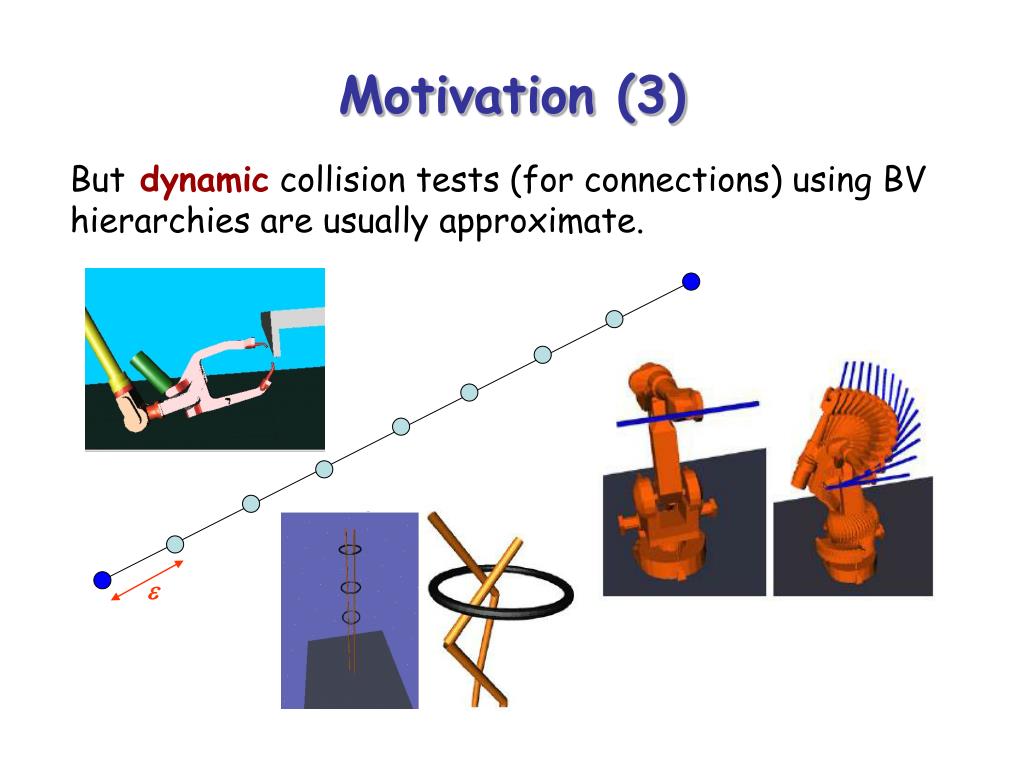 Motivation (3)

But dynamic collision tests (for connections) using BV hierarchies are usually approximate.

$\varepsilon$